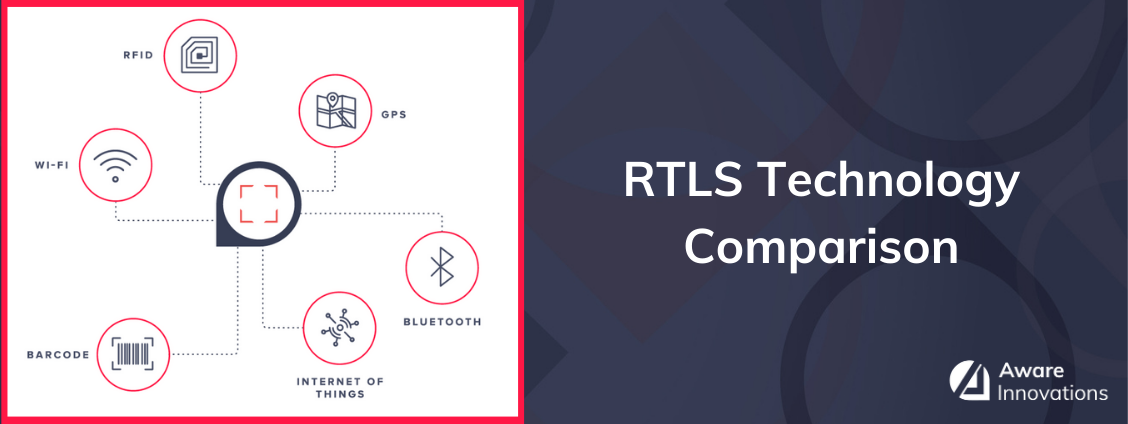 RFID

GPS

WI-FI

BLUETOOTH

BARCODE

INTERNET OF THINGS

RTLS Technology Comparison

Aware Innovations